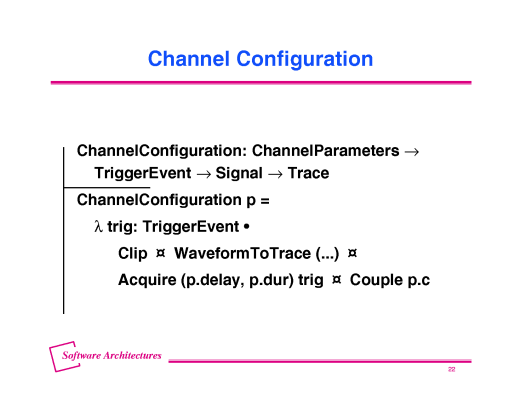 Channel Configuration

ChannelConfiguration: ChannelParameters → TriggerEvent → Signal → Trace

ChannelConfiguration p =

λ trig: TriggerEvent •

Clip ¤ WaveformToTrace (...) ¤

Acquire (p.delay, p.dur) trig ¤ Couple p.c

Software Architectures

22